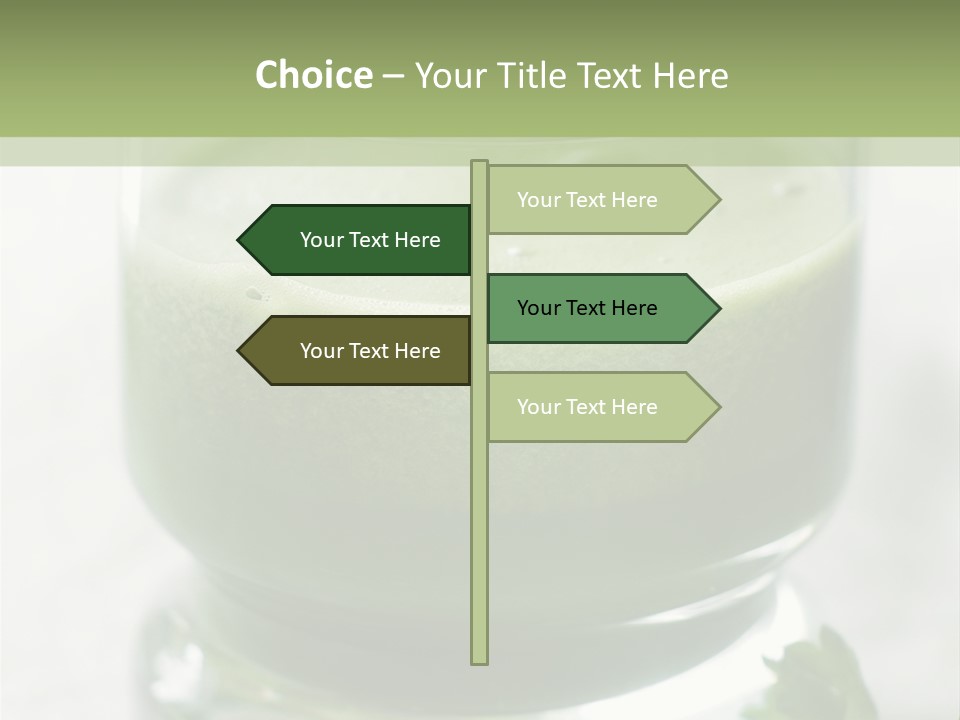 Choice – Your Title Text Here

Your Text Here

Your Text Here

Your Text Here

Your Text Here

Your Text Here